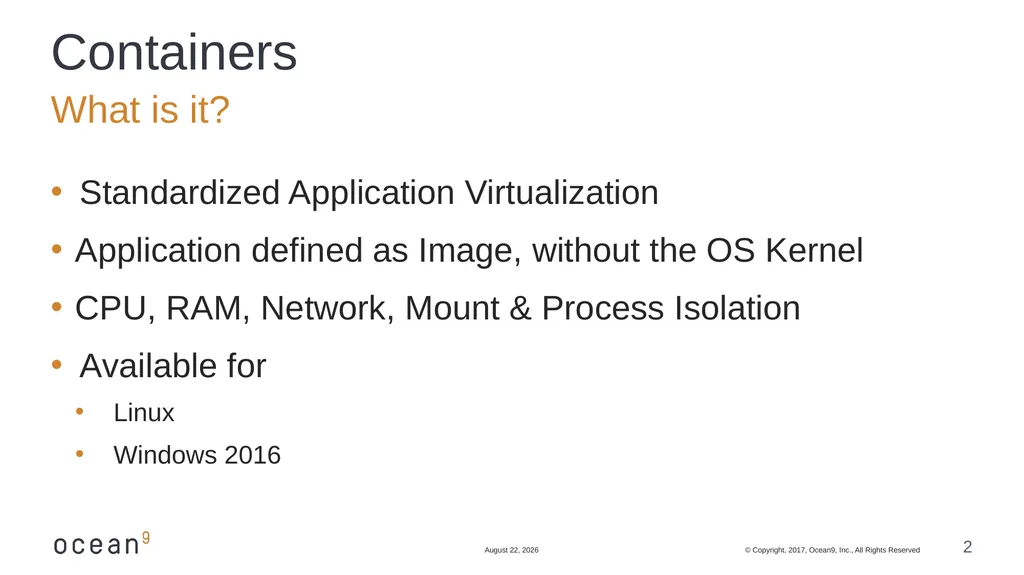 Containers
What is it?

• Standardized Application Virtualization
• Application defined as Image, without the OS Kernel
• CPU, RAM, Network, Mount & Process Isolation
• Available for
  • Linux
  • Windows 2016

ocean9

August 22, 2026

© Copyright, 2017, Ocean9, Inc., All Rights Reserved

2